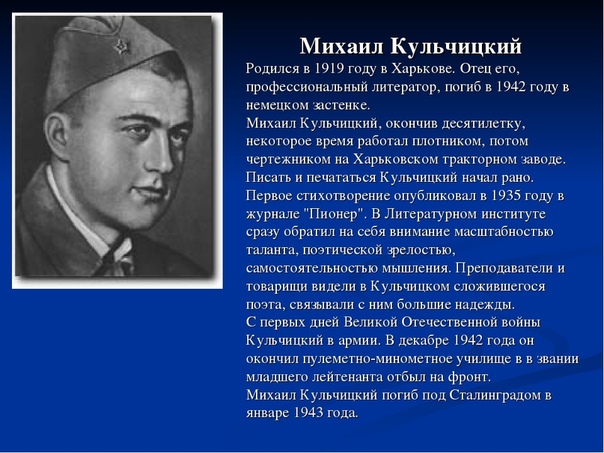 Михаил Кульчицкий

Родился в 1919 году в Харькове. Отец его, профессиональный литератор, погиб в 1942 году в немецком застенке.
Михаил Кульчицкий, окончив десятилетку, некоторое время работал плотником, потом чертежником на Харьковском тракторном заводе.
Писать и печататься Кульчицкий начал рано.
Первое стихотворение опубликовал в 1935 году в журнале "Пионер". В Литературном институте сразу обратил на себя внимание масштабностью таланта, поэтической зрелостью, самостоятельностью мышления. Преподаватели и товарищи видели в Кульчицком сложившегося поэта, связывали с ним большие надежды.
С первых дней Великой Отечественной войны Кульчицкий в армии. В декабре 1942 года он окончил пулеметно-минометное училище в в звании младшего лейтенанта отбыл на фронт.
Михаил Кульчицкий погиб под Сталинградом в январе 1943 года.